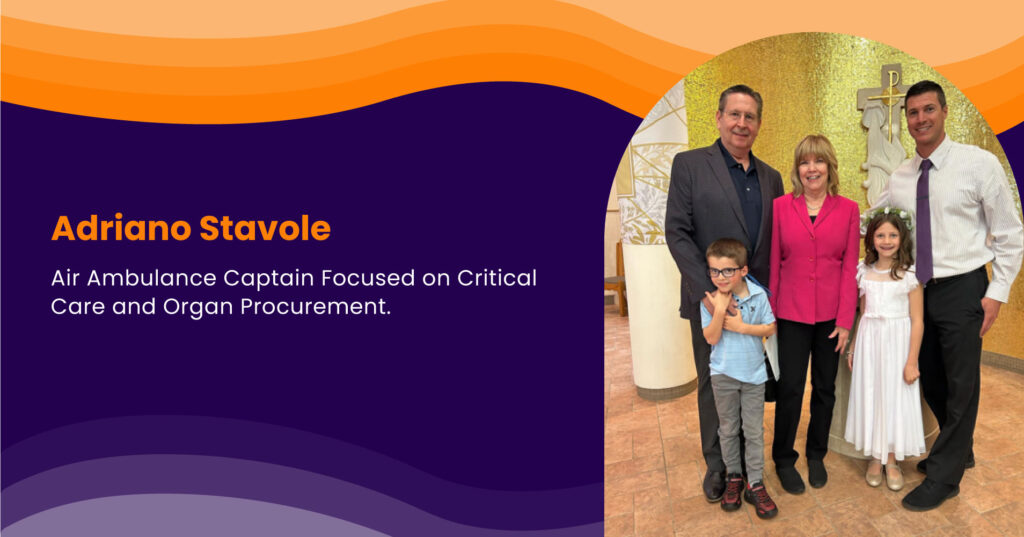 Adriano Stavole

Air Ambulance Captain Focused on Critical Care and Organ Procurement.